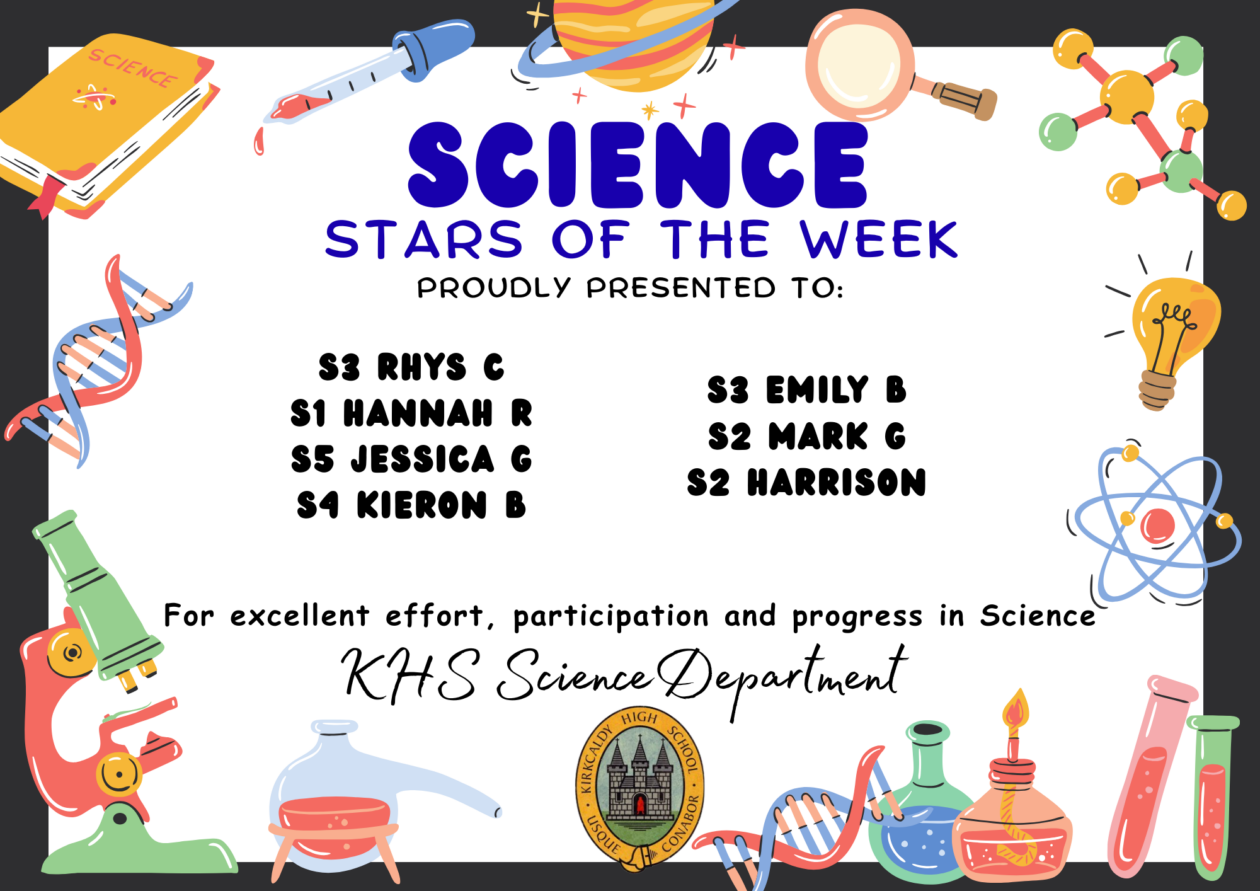 SCIENCE

SCIENCE
STARS OF THE WEEK
PROUDLY PRESENTED TO:

S3 RHYS C
S1 HANNAH R
S5 JESSICA G
S4 KIERON B

S3 EMILY B
S2 MARK G
S2 HARRISON

For excellent effort, participation and progress in Science
KHS Science Department

KIRKCALDY HIGH SCHOOL
USQUE CONABOR